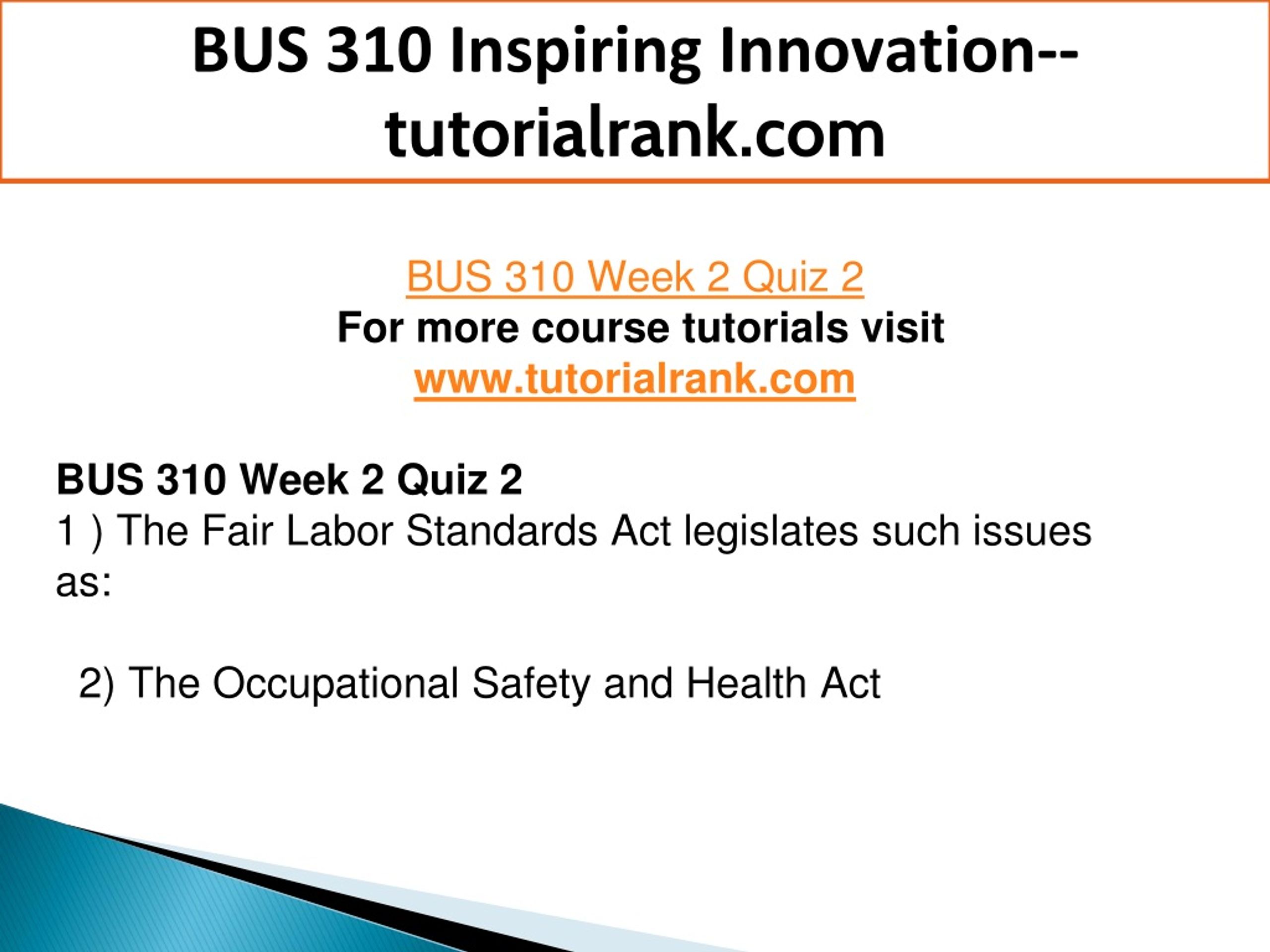 BUS 310 Inspiring Innovation--tutorialrank.com

BUS 310 Week 2 Quiz 2
For more course tutorials visit
www.tutorialrank.com

BUS 310 Week 2 Quiz 2
1 ) The Fair Labor Standards Act legislates such issues as:

2) The Occupational Safety and Health Act